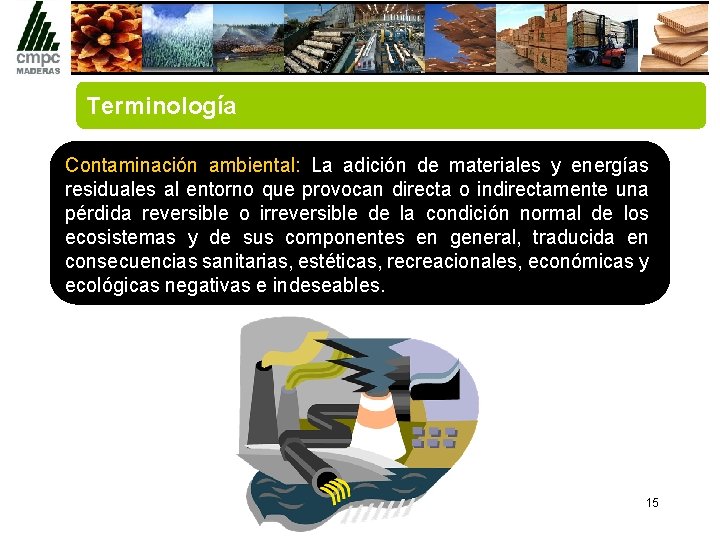 cmpc
MADERAS

Terminología

Contaminación ambiental: La adición de materiales y energías residuales al entorno que provocan directa o indirectamente una pérdida reversible o irreversible de la condición normal de los ecosistemas y de sus componentes en general, traducida en consecuencias sanitarias, estéticas, recreacionales, económicas y ecológicas negativas e indeseables.

15